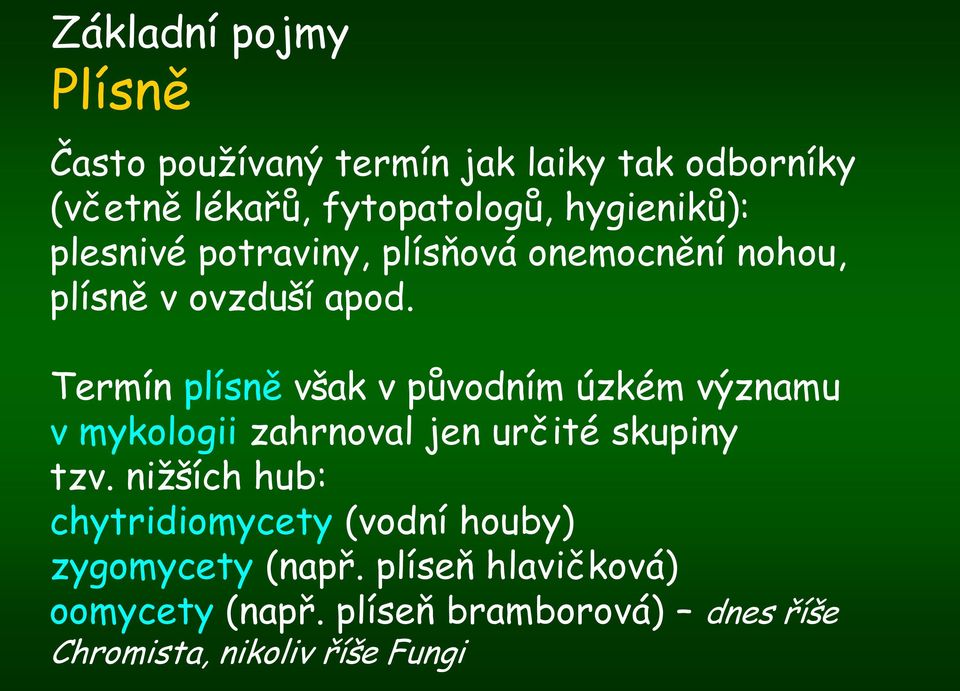 Základní pojmy
Plísně

Často používaný termín jak laiky tak odborníky (včetně lékařů, fytopatologů, hygieniků): plesnivé potraviny, plísňová onemocnění nohou, plísně v ovzduší apod.

Termín plísně však v původním úzkém významu v mykologii zahrnoval jen určité skupiny tzv. nižších hub:
chytridiomycety (vodní houby)
zygomycety (např. plíseň hlavičková)
oomycety (např. plíseň bramborová) – dnes říše Chromista, nikoliv říše Fungi